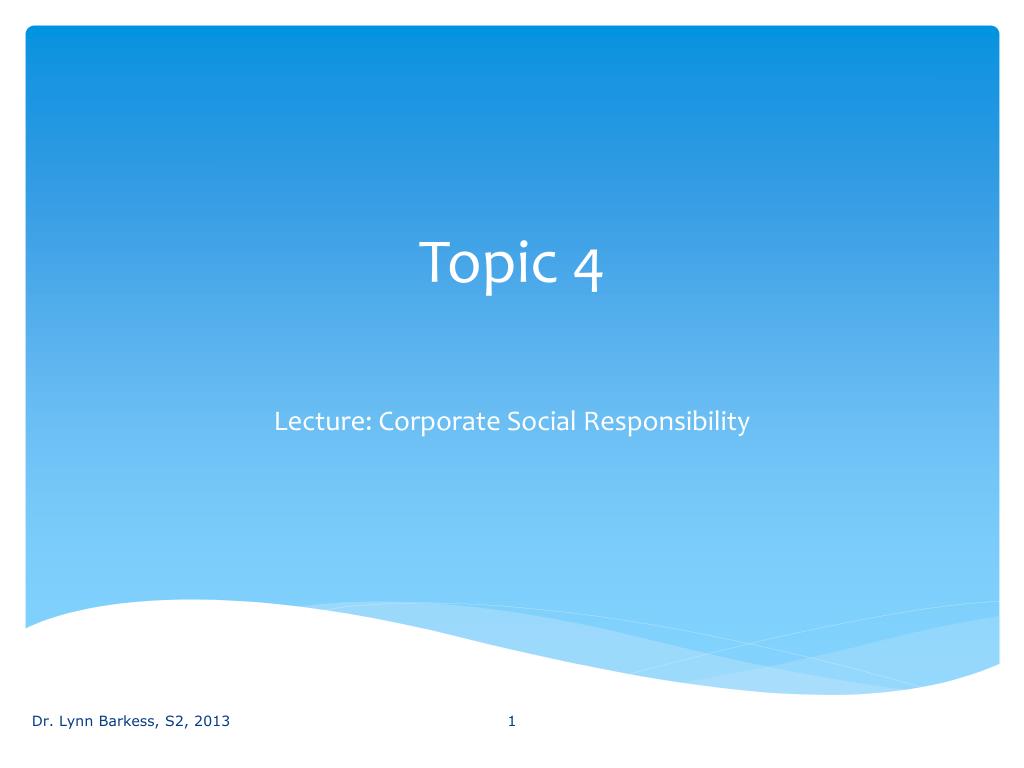 Topic 4

Lecture: Corporate Social Responsibility

Dr. Lynn Barkess, S2, 2013

1